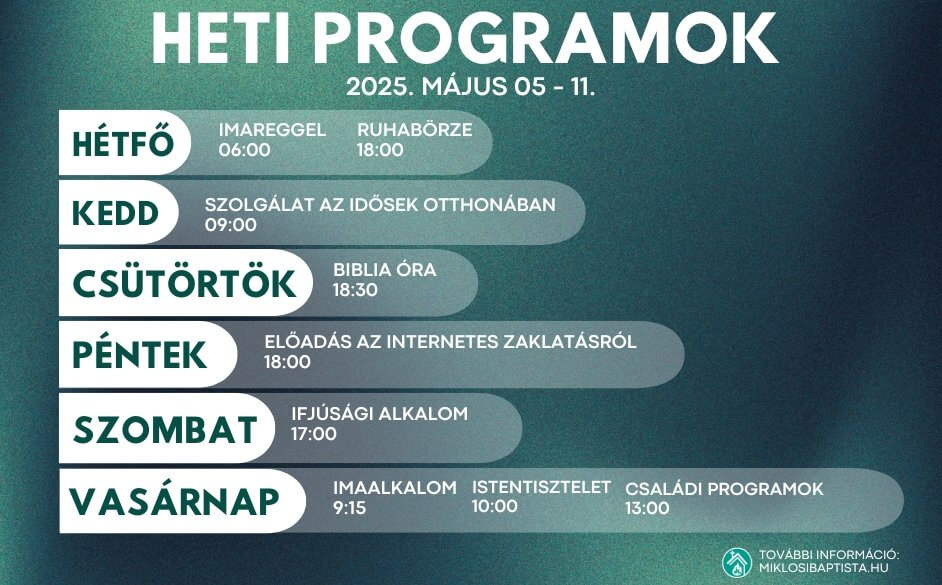 HETI PROGRAMOK
2025. MÁJUS 05 - 11.

HÉTFŐ
IMAREGGEL
06:00
RUHABÖRZE
18:00

KEDD
SZOLGÁLAT AZ IDŐSEK OTTHONÁBAN
09:00

CSÜTÖRTÖK
BIBLIA ÓRA
18:30

PÉNTEK
ELŐADÁS AZ INTERNETES ZAKLATÁSRÓL
18:00

SZOMBAT
IFJÚSÁGI ALKALOM
17:00

VASÁRNAP
IMAALKALOM
9:15
ISTENTISZTELET
10:00
CSALÁDI PROGRAMOK
13:00

TOVÁBBI INFORMÁCIÓ:
MIKLOSIBAPTISTA.HU